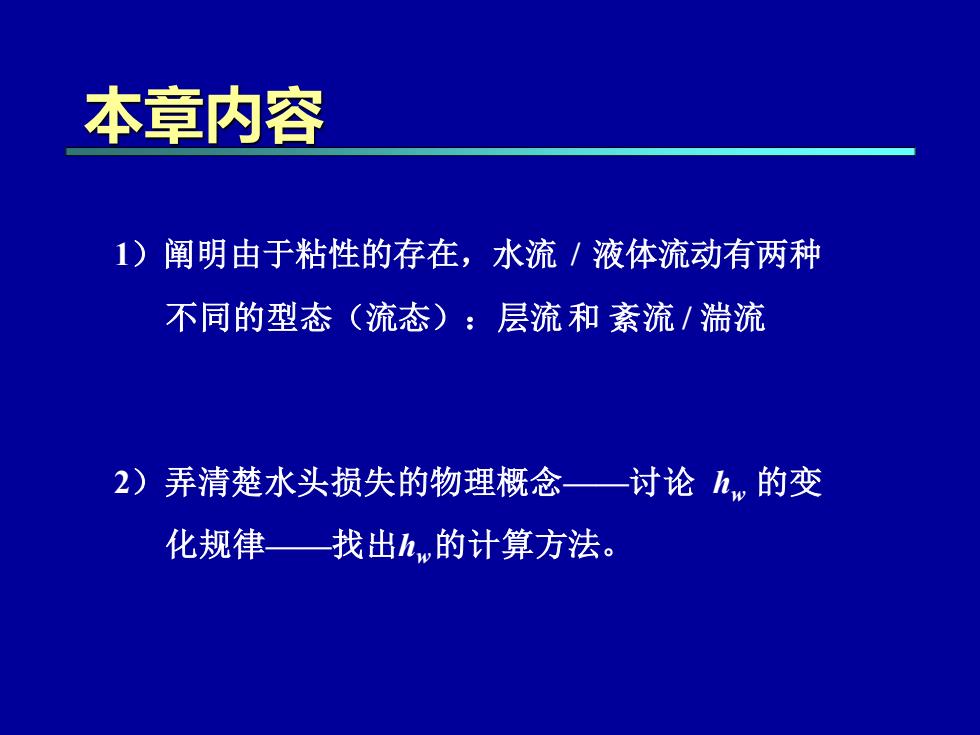 本章内容

1）阐明由于粘性的存在，水流 / 液体流动有两种不同的型态（流态）：层流 和 紊流 / 湍流

2）弄清楚水头损失的物理概念——讨论 $h_w$ 的变化规律——找出$h_w$的计算方法。